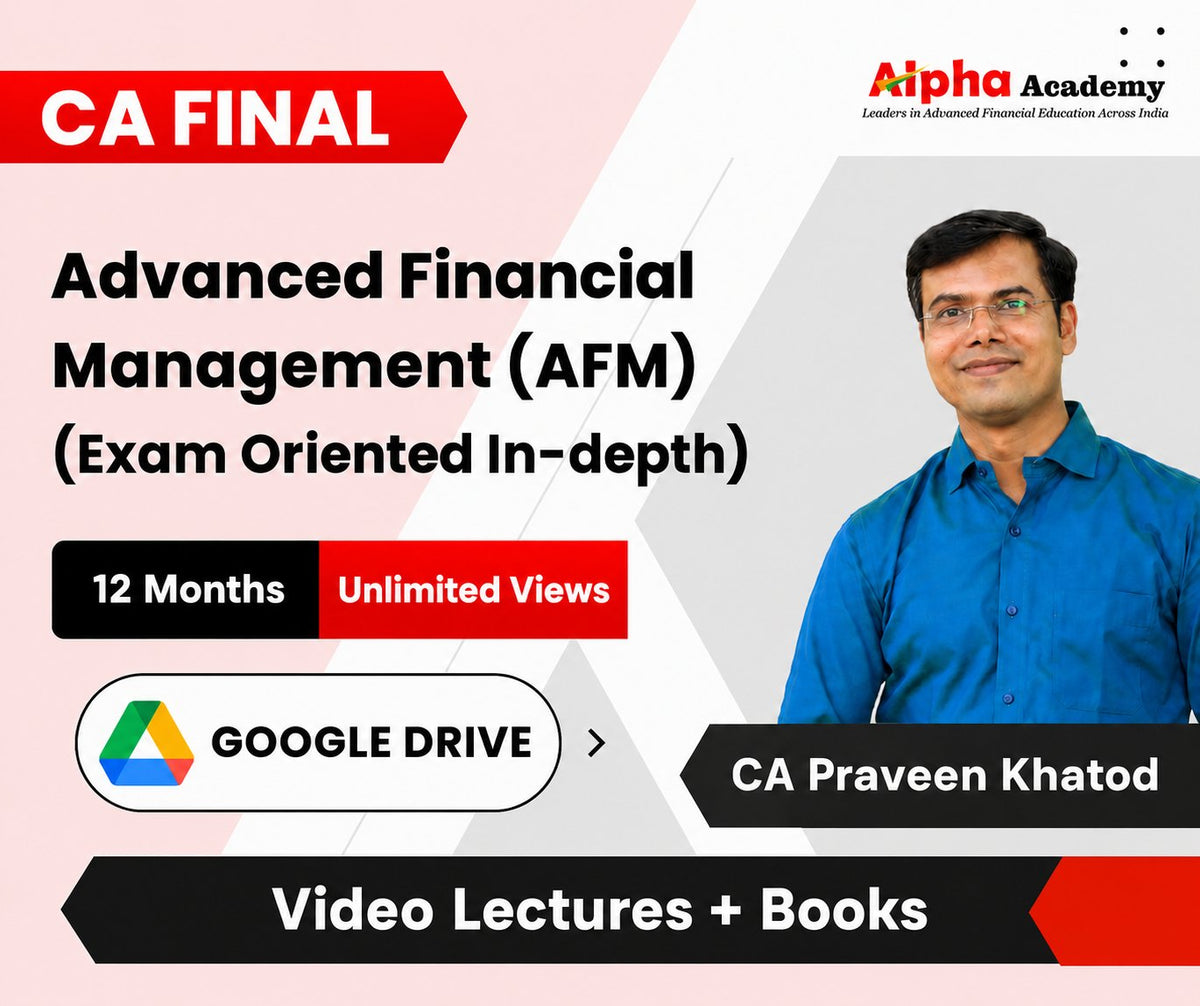 CA FINAL

Alpha Academy
Leaders in Advanced Financial Education Across India

Advanced Financial Management (AFM)
(Exam Oriented In-depth)

12 Months
Unlimited Views

GOOGLE DRIVE

CA Praveen Khatod

Video Lectures + Books